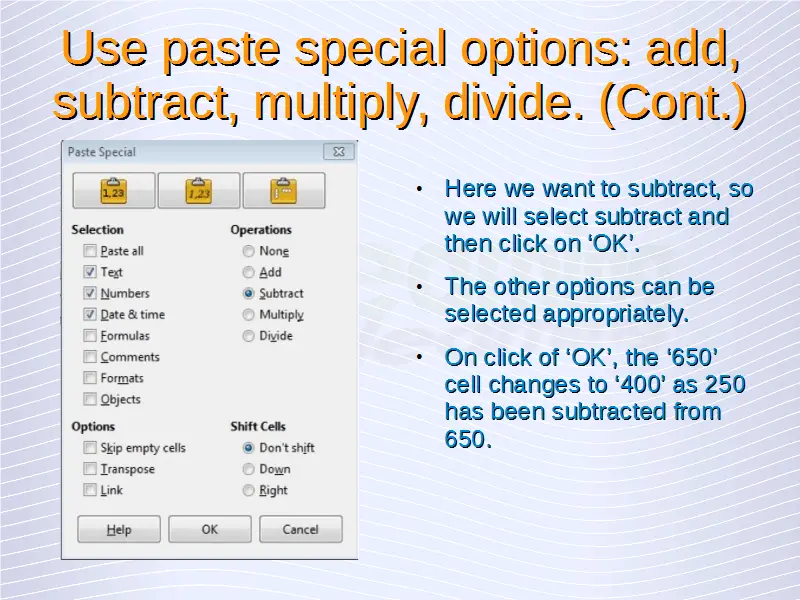 Use paste special options: add, subtract, multiply, divide. (Cont.)

Paste Special

1,23

1,23

Selection
Paste all
Text
Numbers
Date & time
Formulas
Comments
Formats
Objects

Operations
None
Add
Subtract
Multiply
Divide

Options
Skip empty cells
Transpose
Link

Shift Cells
Don't shift
Down
Right

Help
OK
Cancel

• Here we want to subtract, so we will select subtract and then click on ‘OK’.

• The other options can be selected appropriately.

• On click of ‘OK’, the ‘650’ cell changes to ‘400’ as 250 has been subtracted from 650.